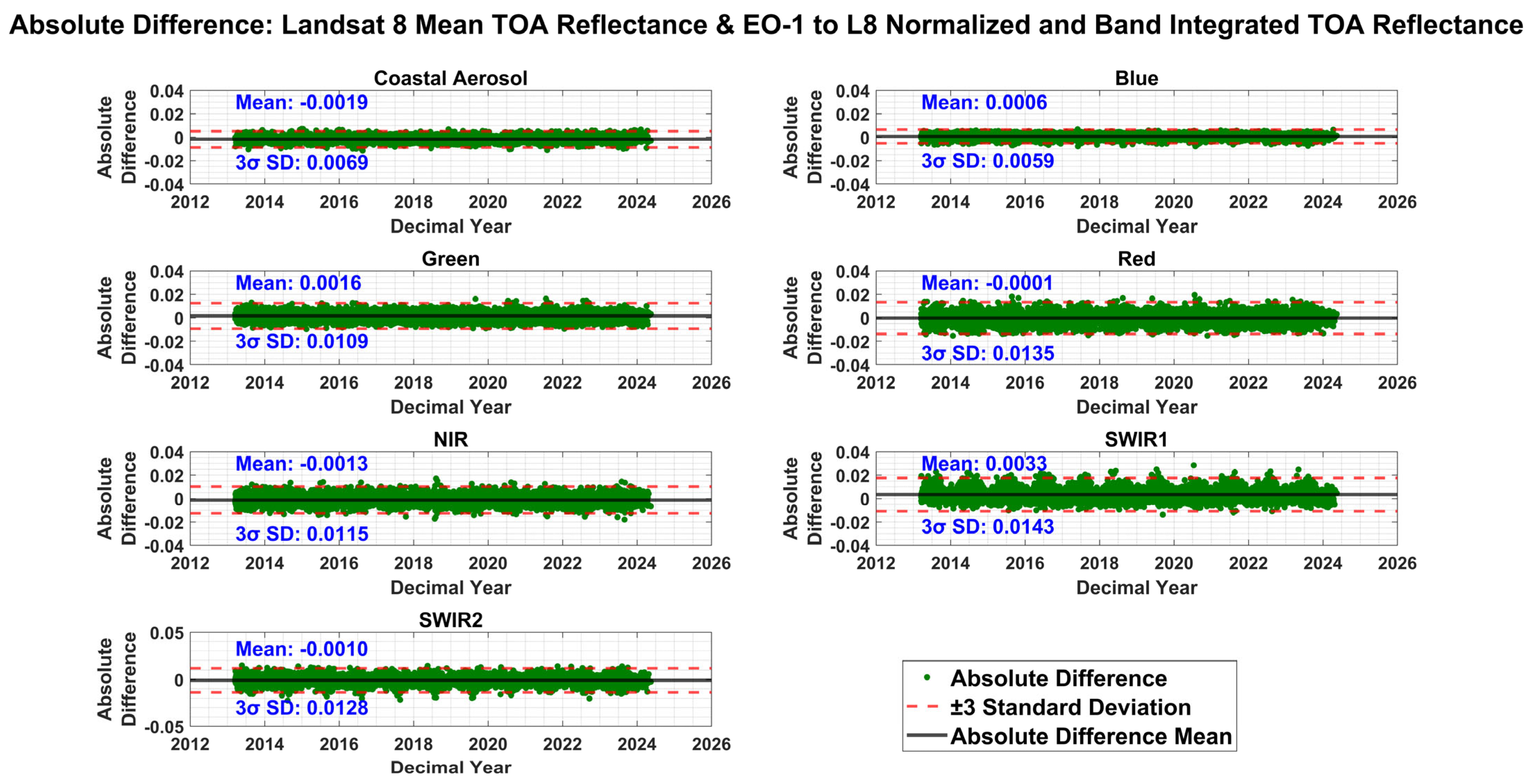 Absolute Difference: Landsat 8 Mean TOA Reflectance & EO-1 to L8 Normalized and Band Integrated TOA Reflectance

Coastal Aerosol
Absolute Difference
0.04
0.02
0
-0.02
-0.04
Mean: -0.0019
3σ SD: 0.0069
2012 2014 2016 2018 2020 2022 2024 2026
Decimal Year

Blue
Absolute Difference
0.04
0.02
0
-0.02
-0.04
Mean: 0.0006
3σ SD: 0.0059
2012 2014 2016 2018 2020 2022 2024 2026
Decimal Year

Green
Absolute Difference
0.04
0.02
0
-0.02
-0.04
Mean: 0.0016
3σ SD: 0.0109
2012 2014 2016 2018 2020 2022 2024 2026
Decimal Year

Red
Absolute Difference
0.04
0.02
0
-0.02
-0.04
Mean: -0.0001
3σ SD: 0.0135
2012 2014 2016 2018 2020 2022 2024 2026
Decimal Year

NIR
Absolute Difference
0.04
0.02
0
-0.02
-0.04
Mean: -0.0013
3σ SD: 0.0115
2012 2014 2016 2018 2020 2022 2024 2026
Decimal Year

SWIR1
Absolute Difference
0.04
0.02
0
-0.02
-0.04
Mean: 0.0033
3σ SD: 0.0143
2012 2014 2016 2018 2020 2022 2024 2026
Decimal Year

SWIR2
Absolute Difference
0.05
0
-0.05
Mean: -0.0010
3σ SD: 0.0128
2012 2014 2016 2018 2020 2022 2024 2026
Decimal Year

Absolute Difference
±3 Standard Deviation
Absolute Difference Mean